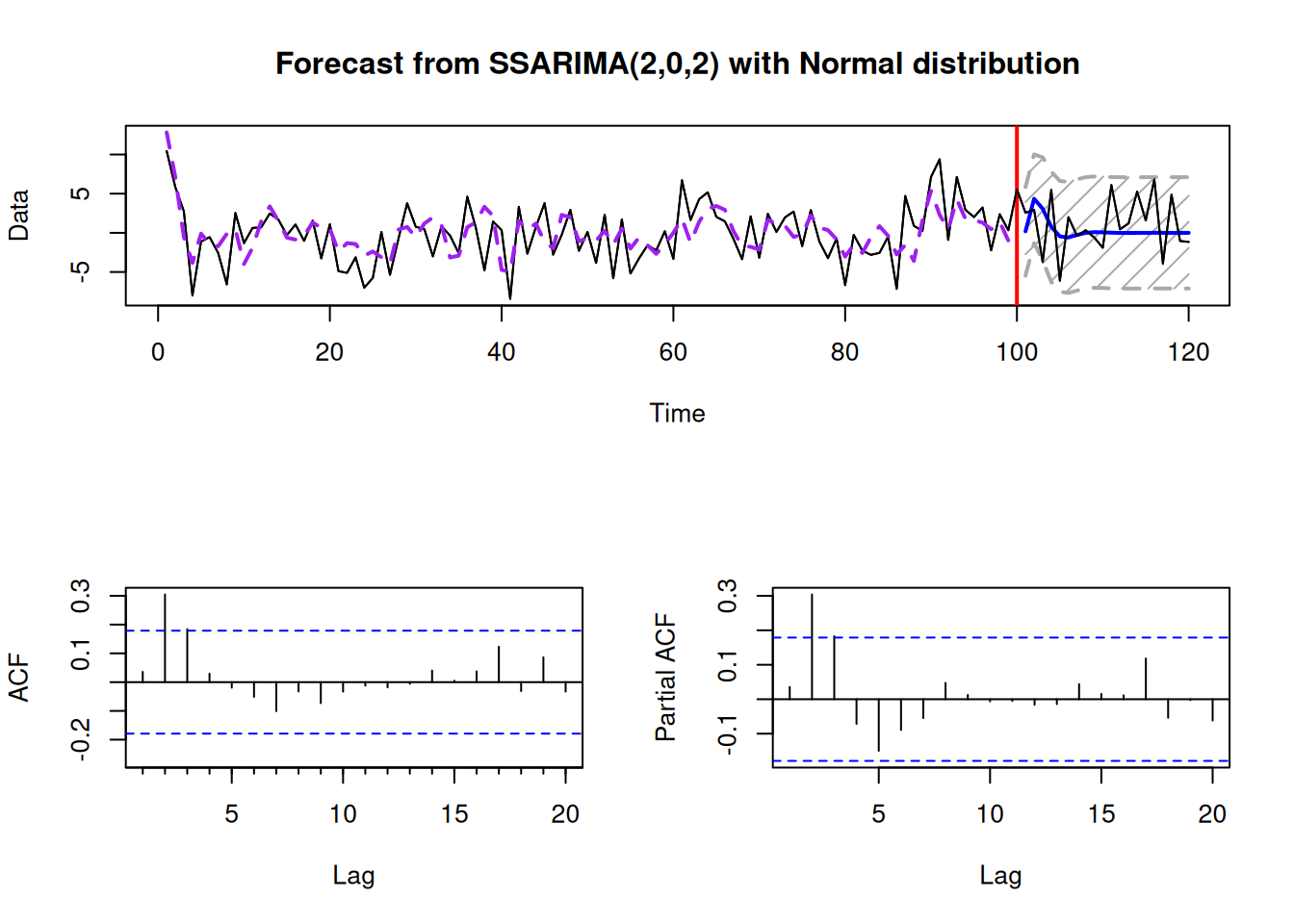 Forecast from SSARIMA(2,0,2) with Normal distribution

Data

5

-5

0

20

40

60

80

100

120

Time

ACF

0.3

0.1

-0.2

5

10

15

20

Lag

Partial ACF

0.3

0.1

-0.1

5

10

15

20

Lag